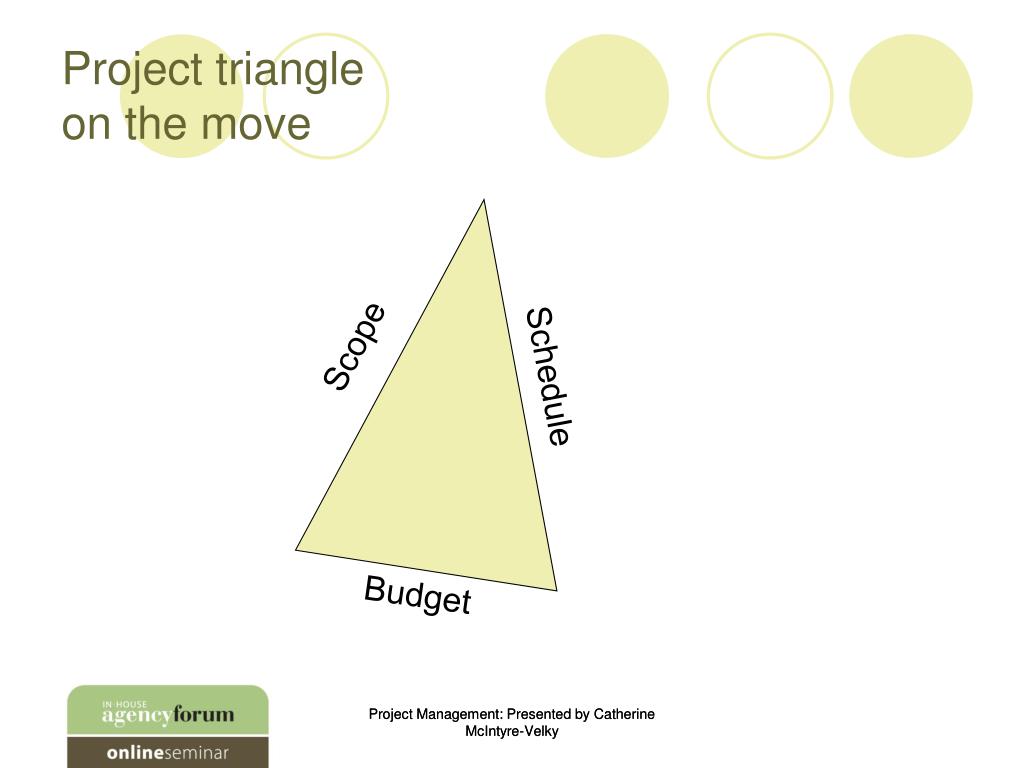 Project triangle on the move

Scope

Schedule

Budget

IN HOUSE
agencyforum
onlineseminar

Project Management: Presented by Catherine McIntyre-Velky